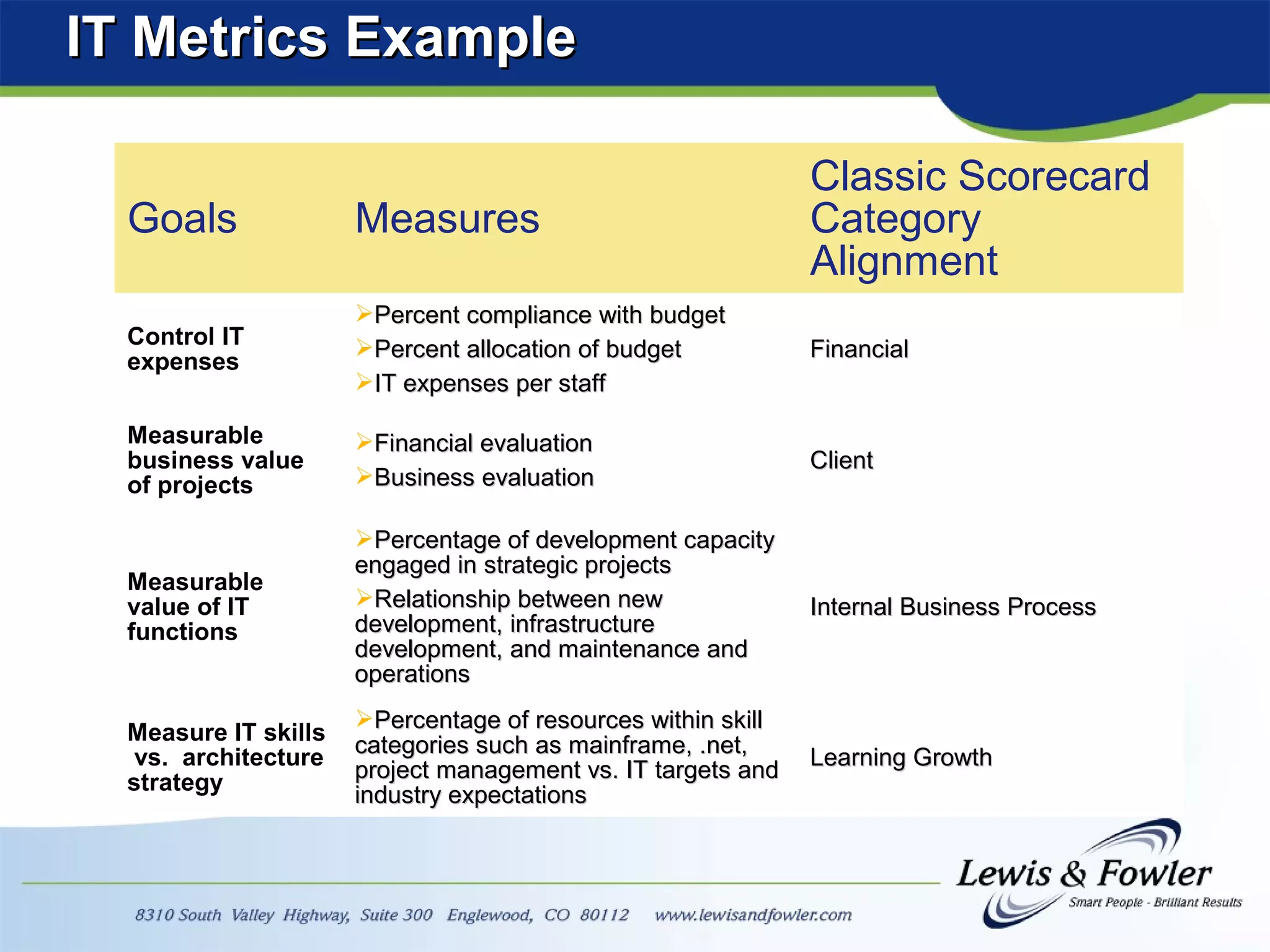 IT Metrics Example

| Goals | Measures | Classic Scorecard Category Alignment |
|---|---|---|
| Control IT expenses | ➢Percent compliance with budget ➢Percent allocation of budget ➢IT expenses per staff | Financial |
| Measurable business value of projects | ➢Financial evaluation ➢Business evaluation | Client |
| Measurable value of IT functions | ➢Percentage of development capacity engaged in strategic projects ➢Relationship between new development, infrastructure development, and maintenance and operations | Internal Business Process |
| Measure IT skills vs. architecture strategy | ➢Percentage of resources within skill categories such as mainframe, .net, project management vs. IT targets and industry expectations | Learning Growth |

8310 South Valley Highway, Suite 300 Englewood, CO 80112 www.lewisandfowler.com

Lewis & Fowler
Smart People - Brilliant Results